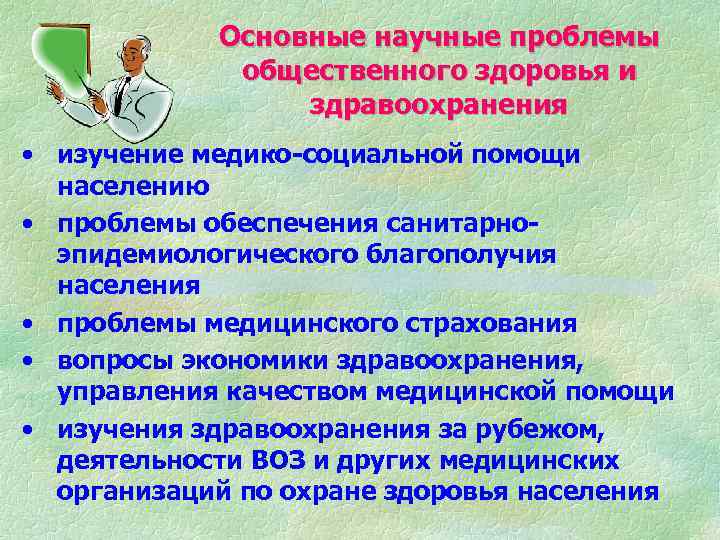 Основные научные проблемы общественного здоровья и здравоохранения

• изучение медико-социальной помощи населению
• проблемы обеспечения санитарно-эпидемиологического благополучия населения
• проблемы медицинского страхования
• вопросы экономики здравоохранения, управления качеством медицинской помощи
• изучения здравоохранения за рубежом, деятельности ВОЗ и других медицинских организаций по охране здоровья населения